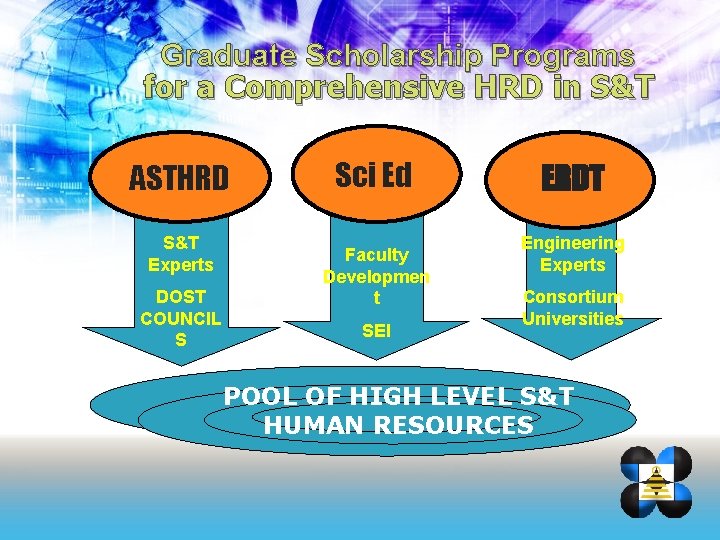 Graduate Scholarship Programs for a Comprehensive HRD in S&T

ASTHRD

S&T Experts

DOST COUNCILS

Sci Ed

Faculty Development

SEI

ERDT

Engineering Experts

Consortium Universities

POOL OF HIGH LEVEL S&T HUMAN RESOURCES